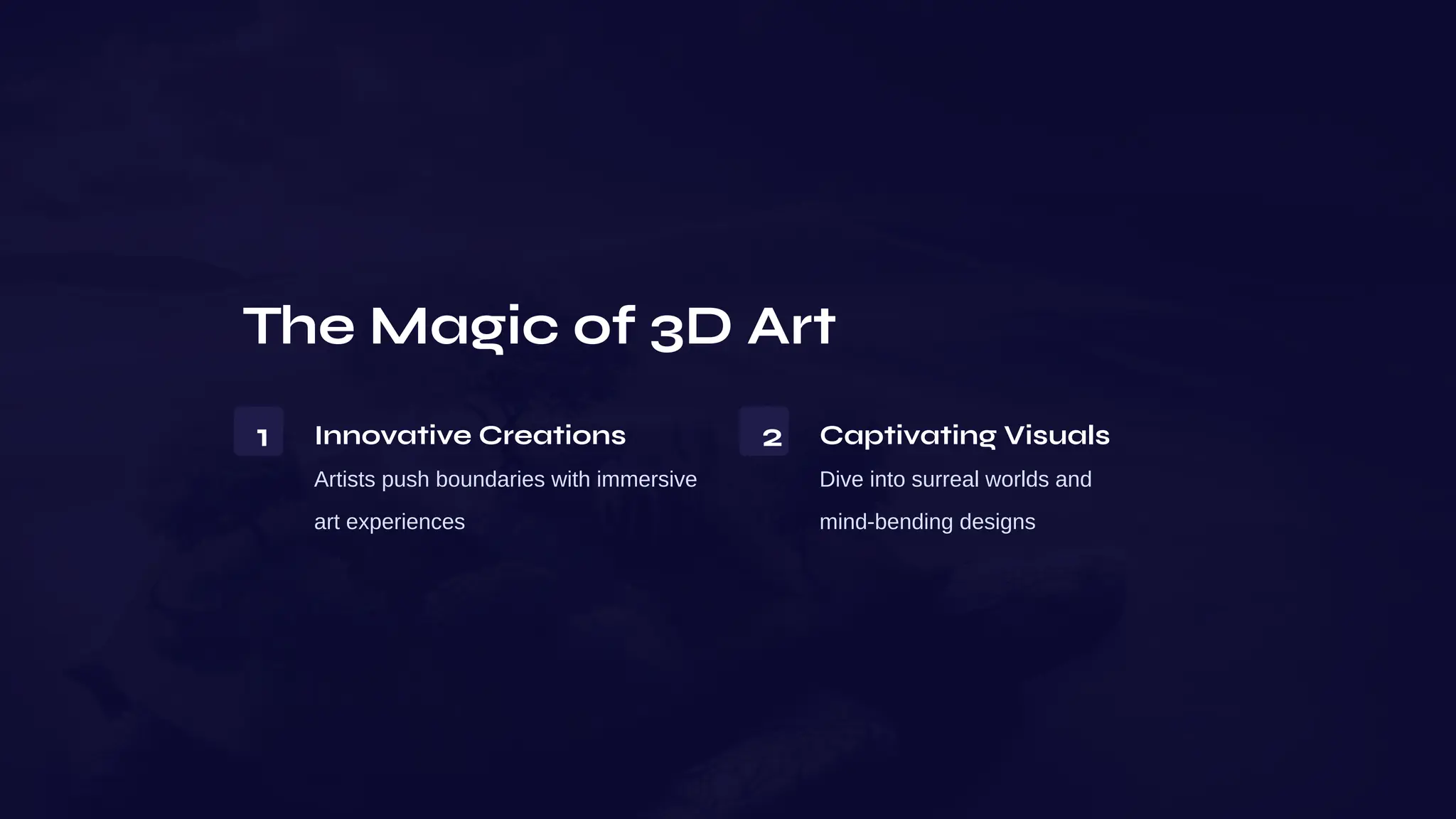 The Magic of 3D Art

1

Innovative Creations

Artists push boundaries with immersive art experiences

2

Captivating Visuals

Dive into surreal worlds and mind-bending designs